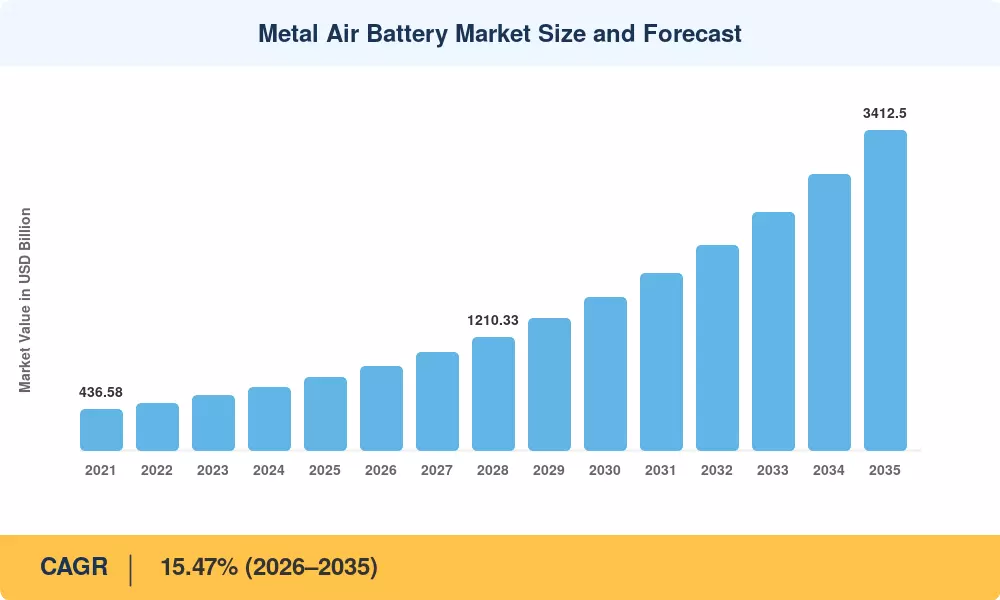 Metal Air Battery Market Size and Forecast

Market Value in USD Billion

436.58

1210.33

3412.5

2021 2022 2023 2024 2025 2026 2027 2028 2029 2030 2031 2032 2033 2034 2035

CAGR | 15.47% (2026–2035)